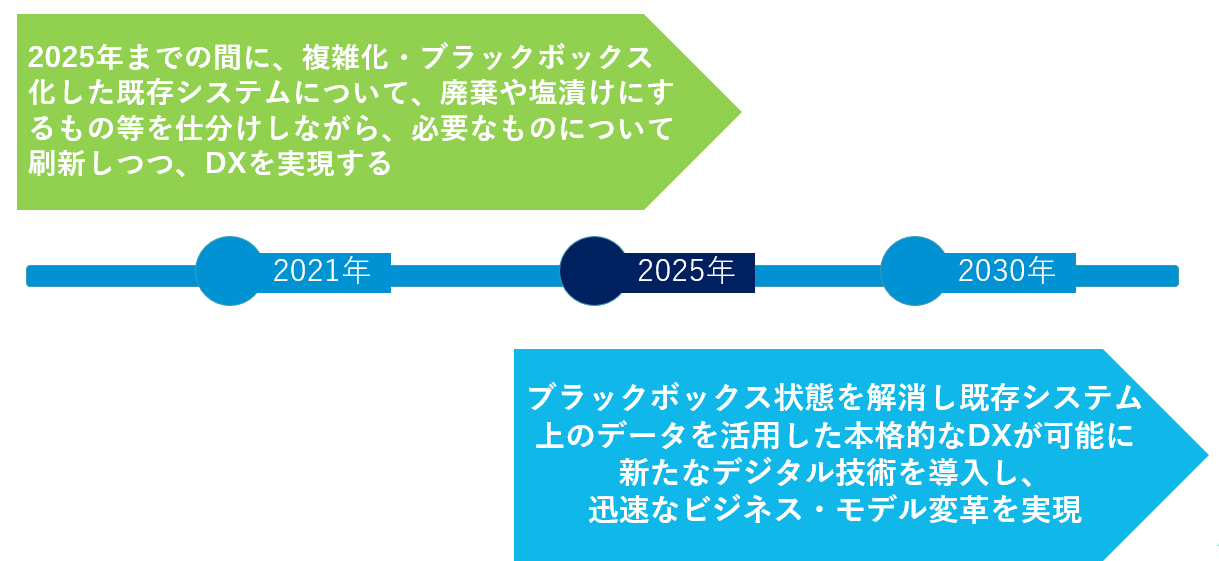 2025年までの間に、複雑化・ブラックボックス化した既存システムについて、廃棄や塩漬けにするもの等を仕分けしながら、必要なものについて刷新しつつ、DXを実現する

2021年

2025年

2030年

ブラックボックス状態を解消し既存システム上のデータを活用した本格的なDXが可能に
新たなデジタル技術を導入し、
迅速なビジネス・モデル変革を実現